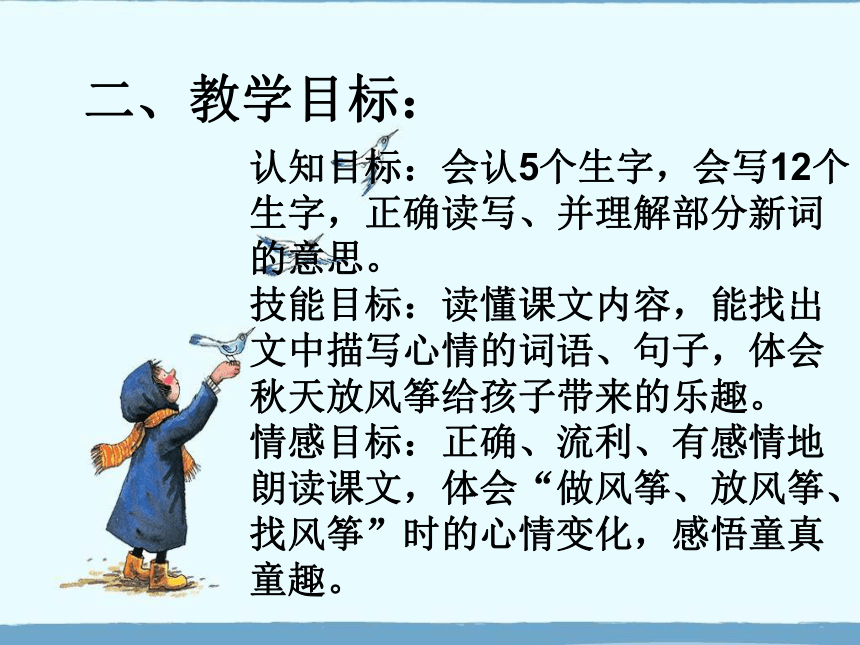 二、教学目标：

认知目标：会认5个生字，会写12个生字，正确读写、并理解部分新词的意思。
技能目标：读懂课文内容，能找出文中描写心情的词语、句子，体会秋天放风筝给孩子带来的乐趣。
情感目标：正确、流利、有感情地朗读课文，体会“做风筝、放风筝、找风筝”时的心情变化，感悟童真童趣。